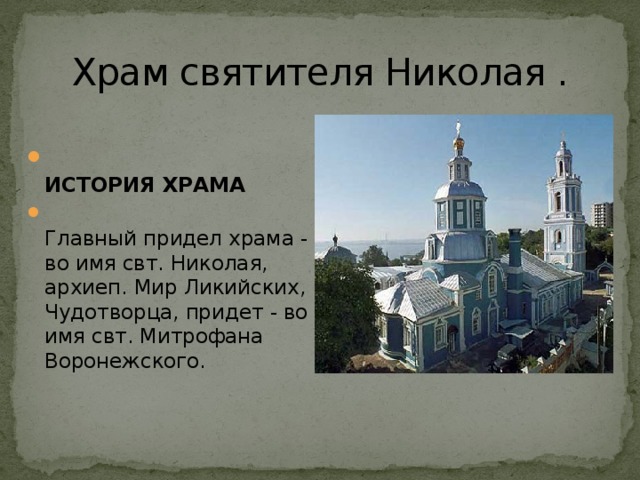 Храм святителя Николая .

ИСТОРИЯ ХРАМА

Главный придел храма - во имя свт. Николая, архиеп. Мир Ликийских, Чудотворца, придет - во имя свт. Митрофана Воронежского.